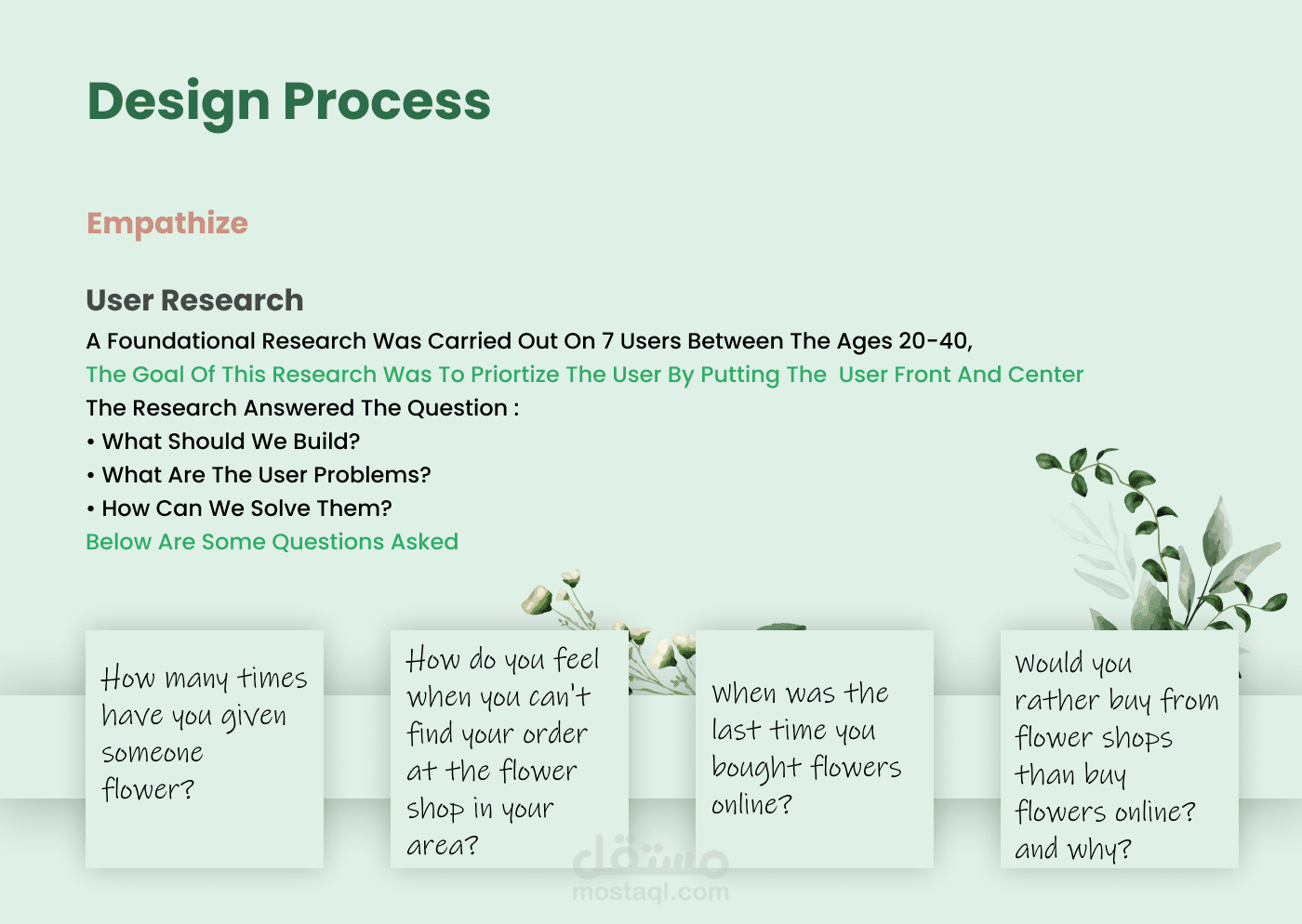 Design Process

Empathize

User Research
A Foundational Research Was Carried Out On 7 Users Between The Ages 20-40,
The Goal Of This Research Was To Priortize The User By Putting The User Front And Center
The Research Answered The Question :
• What Should We Build?
• What Are The User Problems?
• How Can We Solve Them?
Below Are Some Questions Asked

How many times have you given someone flower?

How do you feel when you can't find your order at the flower shop in your area?

When was the last time you bought flowers online?

Would you rather buy from flower shops than buy flowers online? and why?

مستقل
mostaql.com